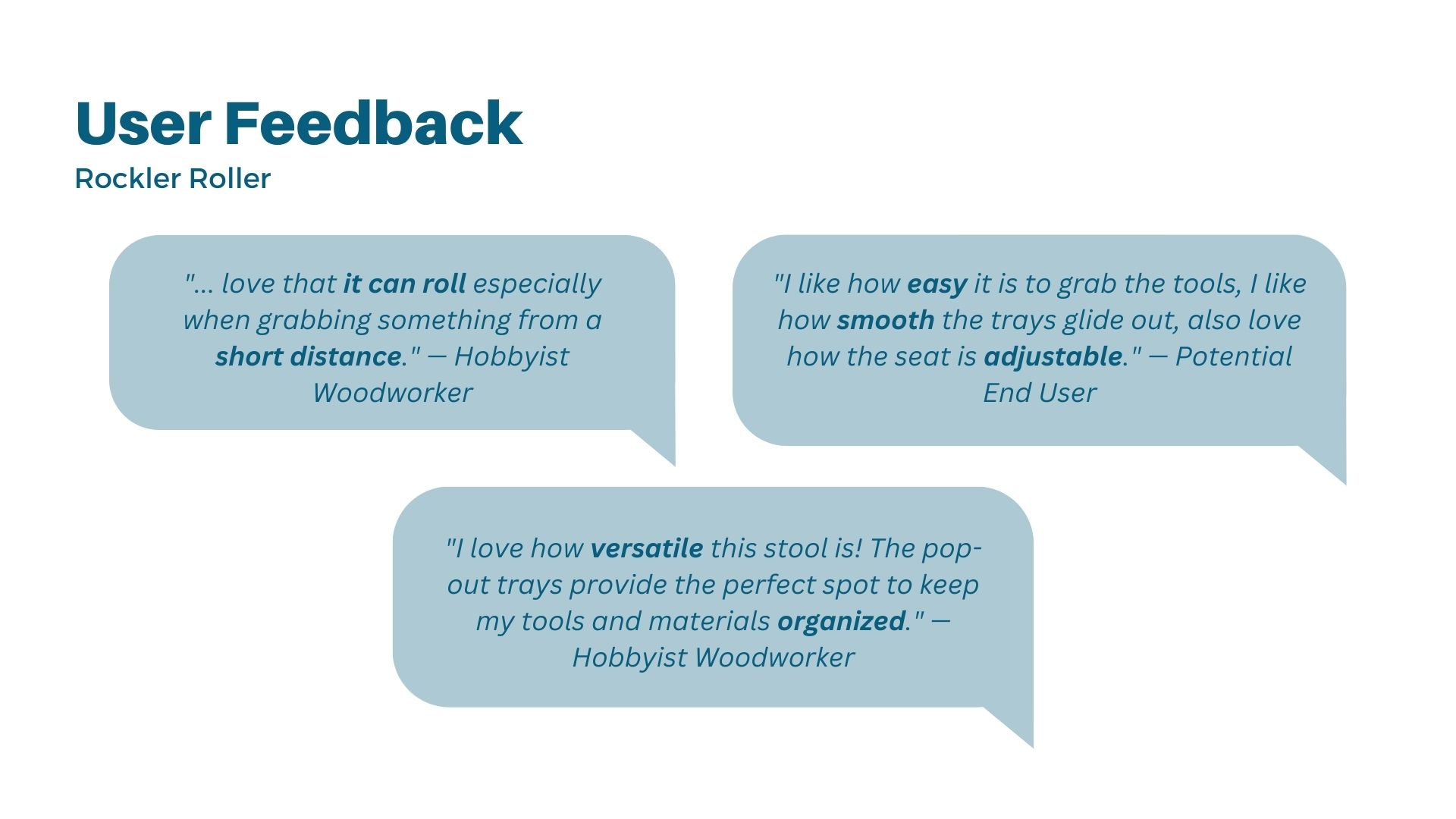 User Feedback
Rockler Roller

"... love that it can roll especially when grabbing something from a short distance." — Hobbyist Woodworker

"I like how easy it is to grab the tools, I like how smooth the trays glide out, also love how the seat is adjustable." — Potential End User

"I love how versatile this stool is! The pop-out trays provide the perfect spot to keep my tools and materials organized." — Hobbyist Woodworker